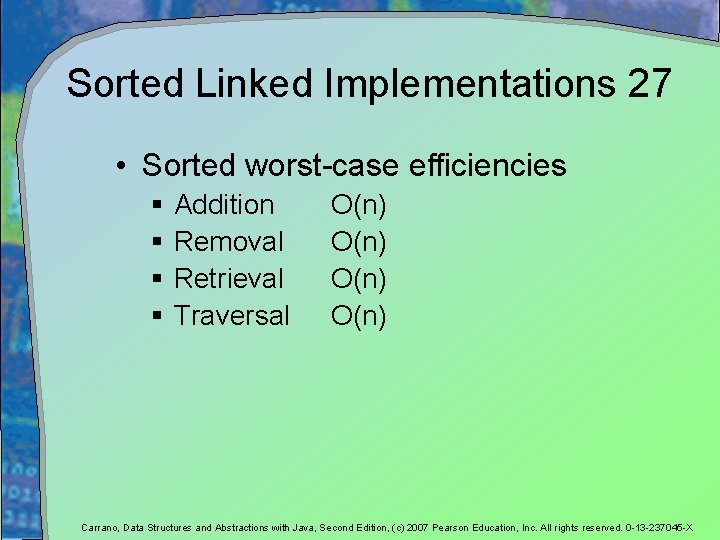 Sorted Linked Implementations 27

• Sorted worst-case efficiencies
▪ Addition O(n)
▪ Removal O(n)
▪ Retrieval O(n)
▪ Traversal O(n)

Carrano, Data Structures and Abstractions with Java, Second Edition, (c) 2007 Pearson Education, Inc. All rights reserved. 0-13-237045-X